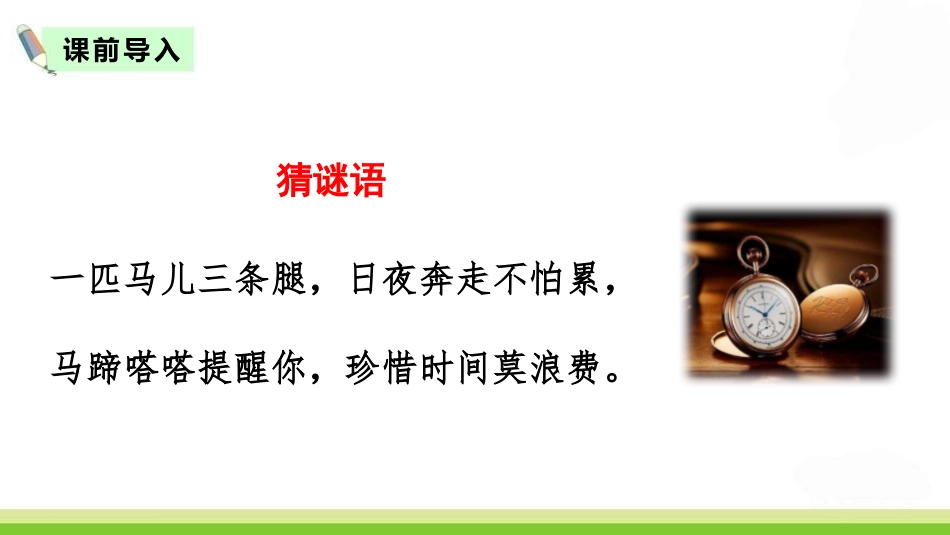 课前导入

猜谜语

一匹马儿三条腿，日夜奔走不怕累，

马蹄嗒嗒提醒你，珍惜时间莫浪费。